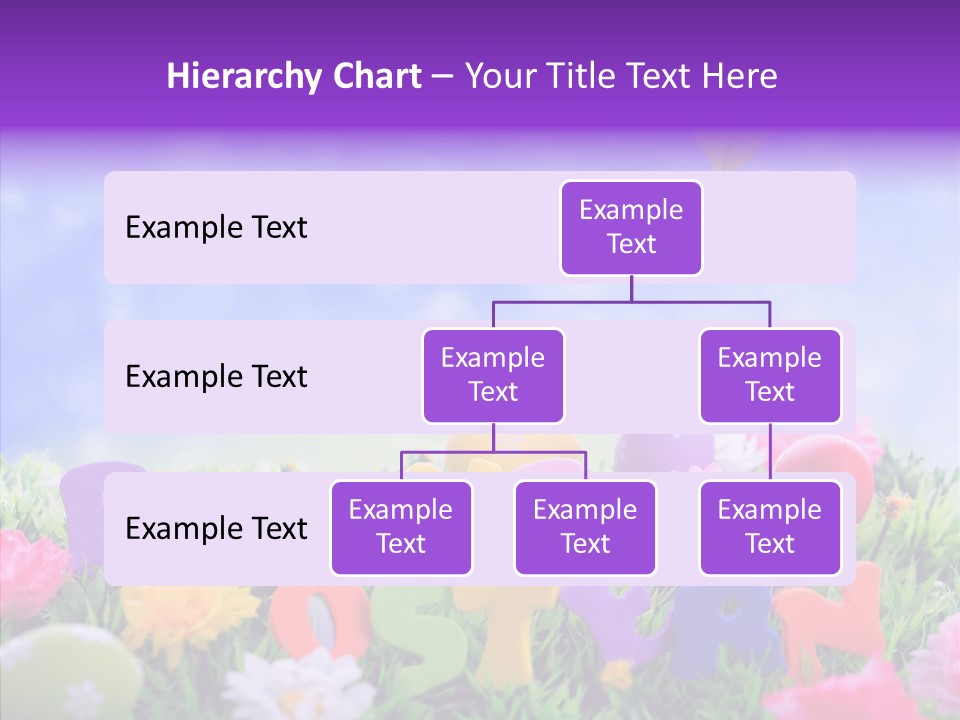 Hierarchy Chart – Your Title Text Here

Example Text

Example Text

Example Text

Example Text

Example Text

Example Text

Example Text

Example Text

Example Text